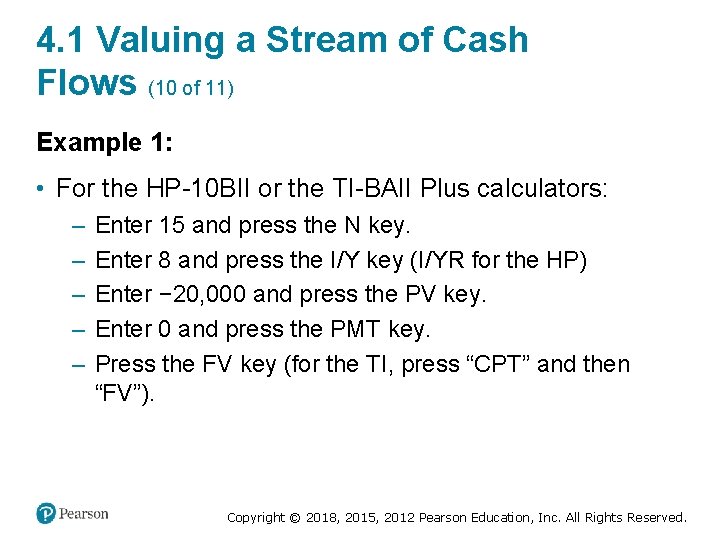 4.1 Valuing a Stream of Cash Flows (10 of 11)

Example 1:

• For the HP-10BII or the TI-BAII Plus calculators:
– Enter 15 and press the N key.
– Enter 8 and press the I/Y key (I/YR for the HP)
– Enter −20,000 and press the PV key.
– Enter 0 and press the PMT key.
– Press the FV key (for the TI, press “CPT” and then “FV”).

Pearson

Copyright © 2018, 2015, 2012 Pearson Education, Inc. All Rights Reserved.